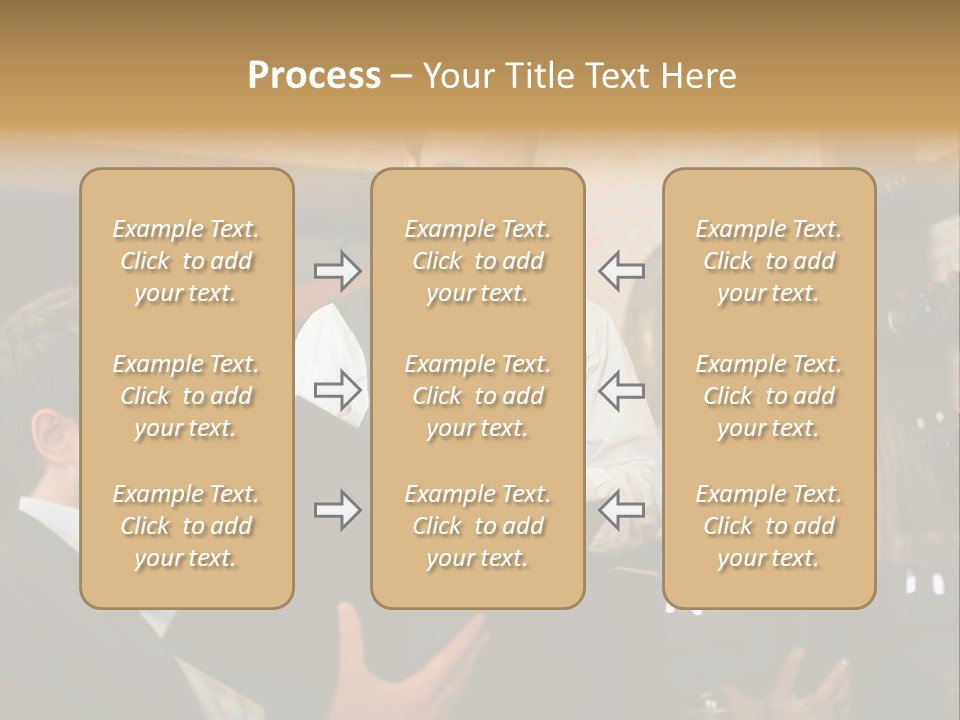 Process – Your Title Text Here

Example Text. Click to add your text.

Example Text. Click to add your text.

Example Text. Click to add your text.

Example Text. Click to add your text.

Example Text. Click to add your text.

Example Text. Click to add your text.

Example Text. Click to add your text.

Example Text. Click to add your text.

Example Text. Click to add your text.